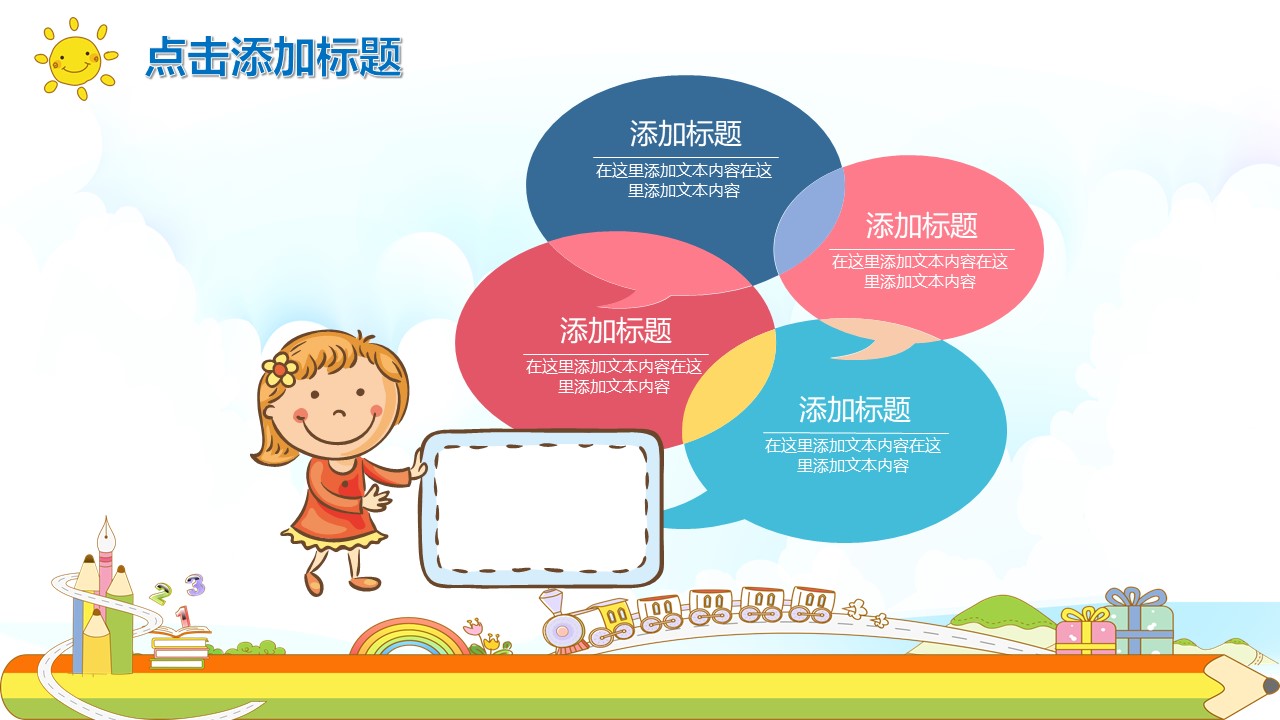 点击添加标题

添加标题
在这里添加文本内容在这里添加文本内容

添加标题
在这里添加文本内容在这里添加文本内容

添加标题
在这里添加文本内容在这里添加文本内容

添加标题
在这里添加文本内容在这里添加文本内容

2 3
1